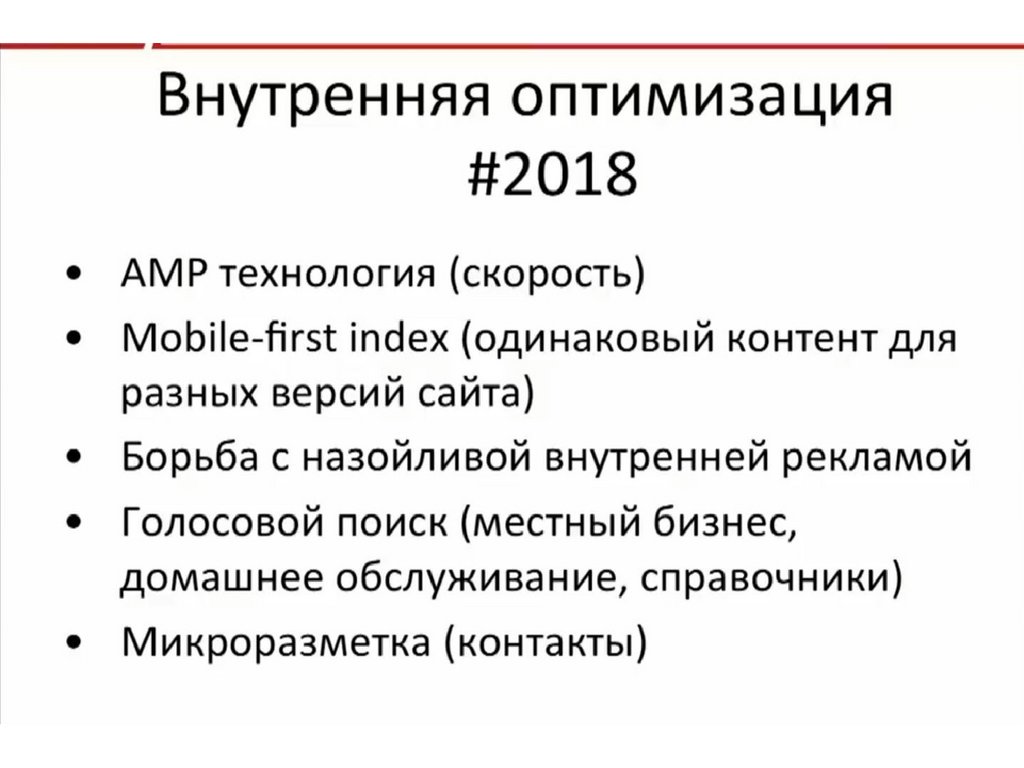 Внутренняя оптимизация #2018

• AMP технология (скорость)
• Mobile-first index (одинаковый контент для разных версий сайта)
• Борьба с назойливой внутренней рекламой
• Голосовой поиск (местный бизнес, домашнее обслуживание, справочники)
• Микроразметка (контакты)